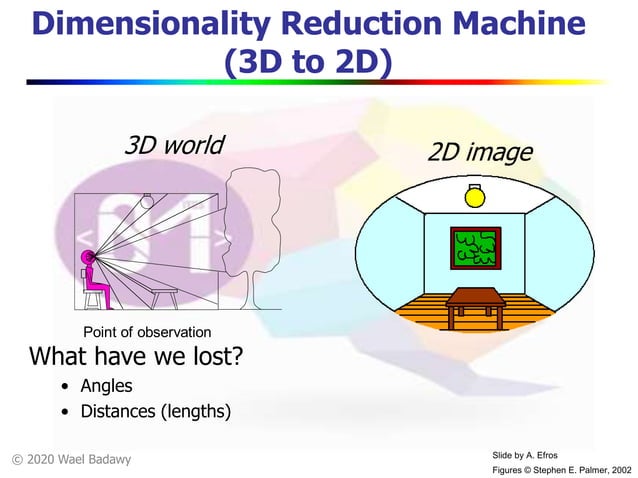 Dimensionality Reduction Machine (3D to 2D)

3D world

2D image

Point of observation

What have we lost?

• Angles
• Distances (lengths)

© 2020 Wael Badawy

Slide by A. Efros
Figures © Stephen E. Palmer, 2002